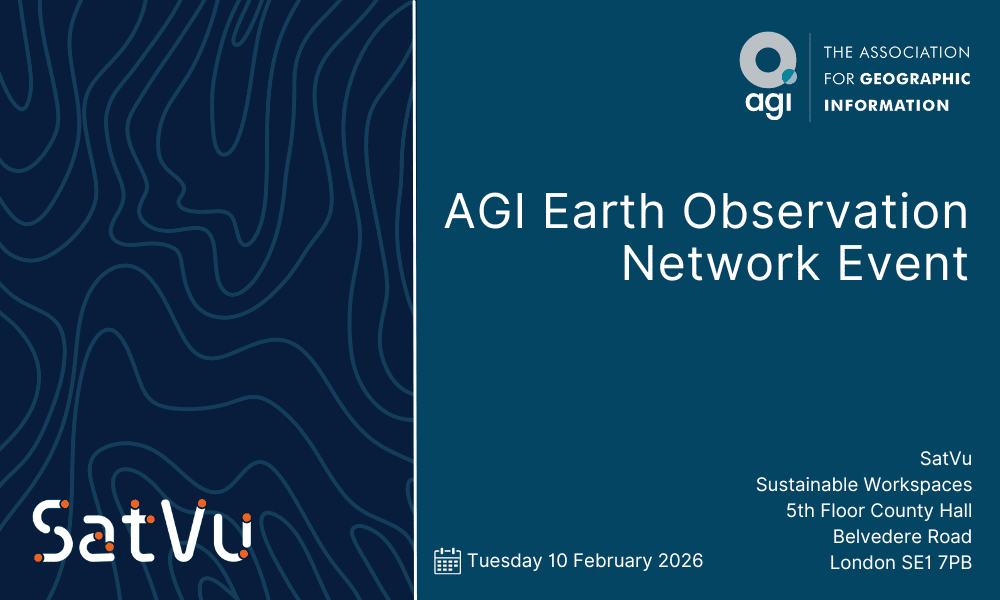 agi THE ASSOCIATION FOR GEOGRAPHIC INFORMATION

AGI Earth Observation Network Event

SatVu

Tuesday 10 February 2026

SatVu
Sustainable Workspaces
5th Floor County Hall
Belvedere Road
London SE1 7PB